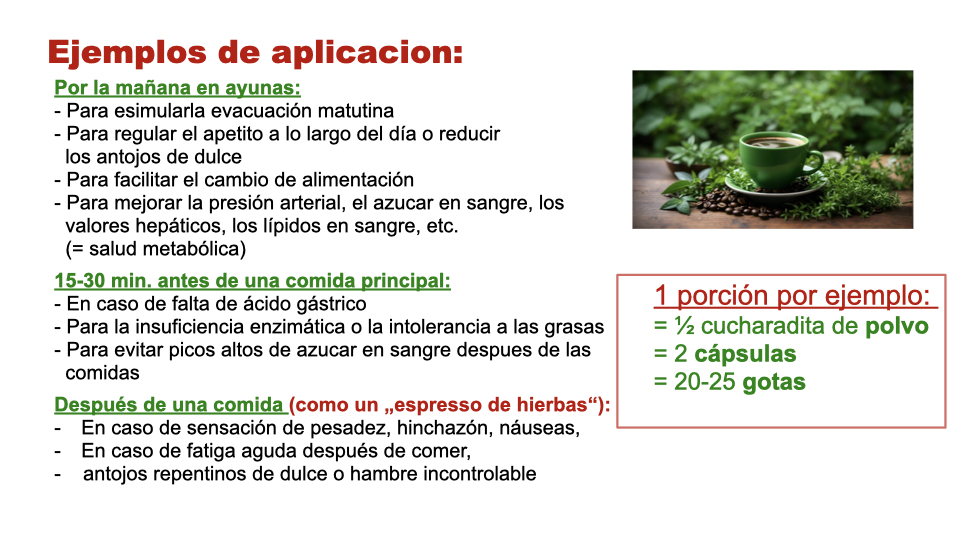 Ejemplos de aplicacion:

Por la mañana en ayunas:
- Para esimularla evacuación matutina
- Para regular el apetito a lo largo del día o reducir los antojos de dulce
- Para facilitar el cambio de alimentación
- Para mejorar la presión arterial, el azucar en sangre, los valores hepáticos, los lípidos en sangre, etc. (= salud metabólica)

15-30 min. antes de una comida principal:
- En caso de falta de ácido gástrico
- Para la insuficiencia enzimática o la intolerancia a las grasas
- Para evitar picos altos de azucar en sangre despues de las comidas

Después de una comida (como un „espresso de hierbas“):
- En caso de sensación de pesadez, hinchazón, náuseas,
- En caso de fatiga aguda después de comer,
- antojos repentinos de dulce o hambre incontrolable

1 porción por ejemplo:
= ½ cucharadita de polvo
= 2 cápsulas
= 20-25 gotas